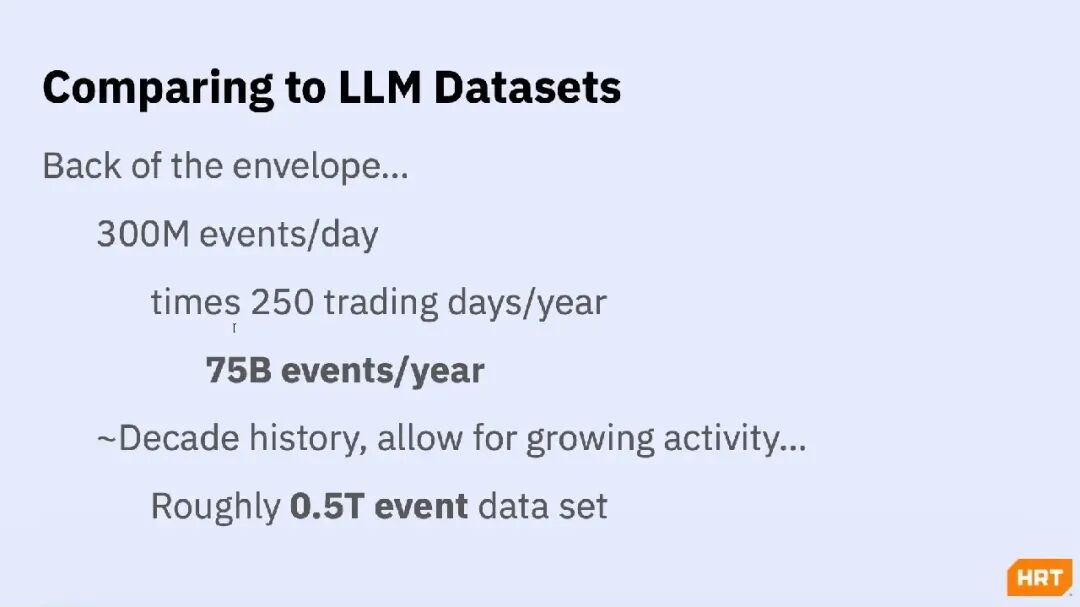 Comparing to LLM Datasets

Back of the envelope...

300M events/day

times 250 trading days/year

75B events/year

~Decade history, allow for growing activity...

Roughly 0.5T event data set

HRT